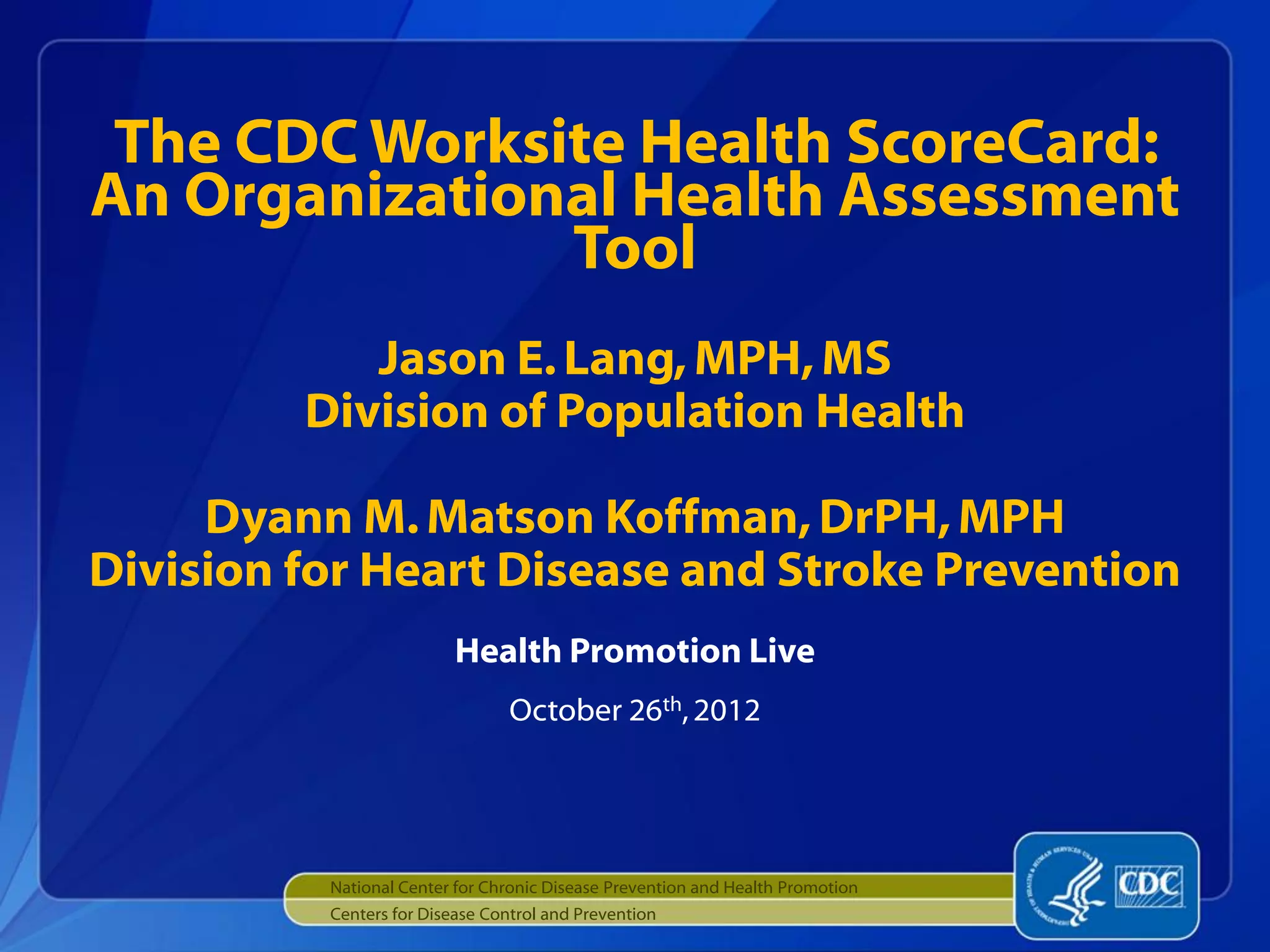 The CDC Worksite Health ScoreCard: An Organizational Health Assessment Tool

Jason E. Lang, MPH, MS
Division of Population Health

Dyann M. Matson Koffman, DrPH, MPH
Division for Heart Disease and Stroke Prevention

Health Promotion Live

October 26$^{th}$, 2012

National Center for Chronic Disease Prevention and Health Promotion
Centers for Disease Control and Prevention

DEPARTMENT OF HEALTH & HUMAN SERVICES USA

CDC